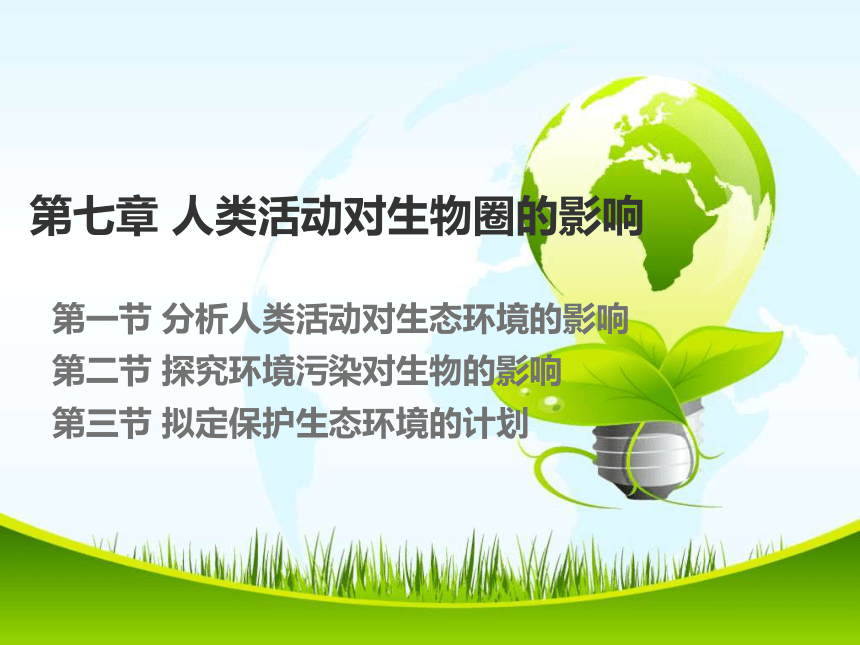 第七章 人类活动对生物圈的影响

第一节 分析人类活动对生态环境的影响
第二节 探究环境污染对生物的影响
第三节 拟定保护生态环境的计划